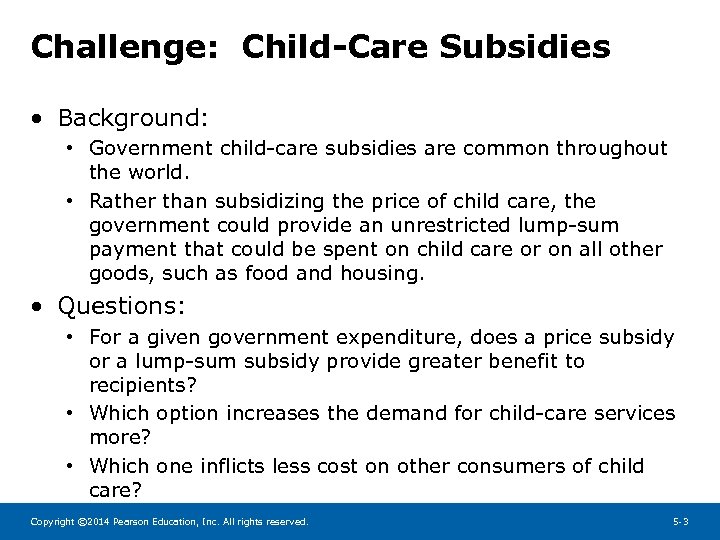 Challenge: Child-Care Subsidies

• Background:
  • Government child-care subsidies are common throughout the world.
  • Rather than subsidizing the price of child care, the government could provide an unrestricted lump-sum payment that could be spent on child care or on all other goods, such as food and housing.

• Questions:
  • For a given government expenditure, does a price subsidy or a lump-sum subsidy provide greater benefit to recipients?
  • Which option increases the demand for child-care services more?
  • Which one inflicts less cost on other consumers of child care?

Copyright ©2014 Pearson Education, Inc. All rights reserved.

5-3